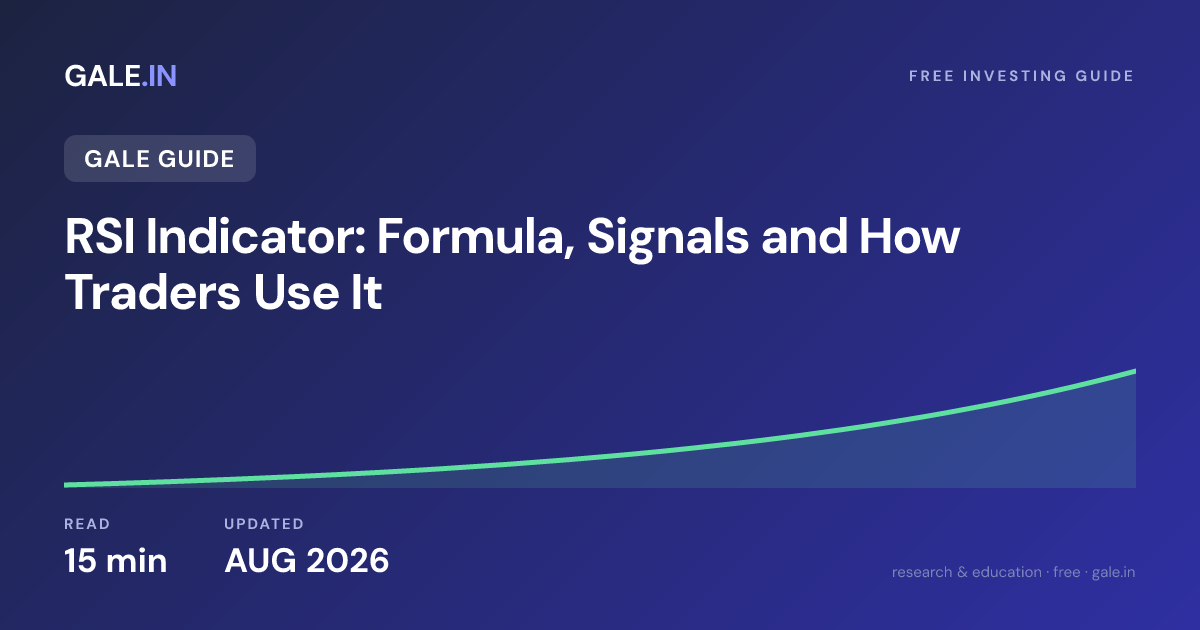 GALE.IN

FREE INVESTING GUIDE

GALE GUIDE

RSI Indicator: Formula, Signals and How Traders Use It

READ
15 min

UPDATED
AUG 2026

research & education · free · gale.in